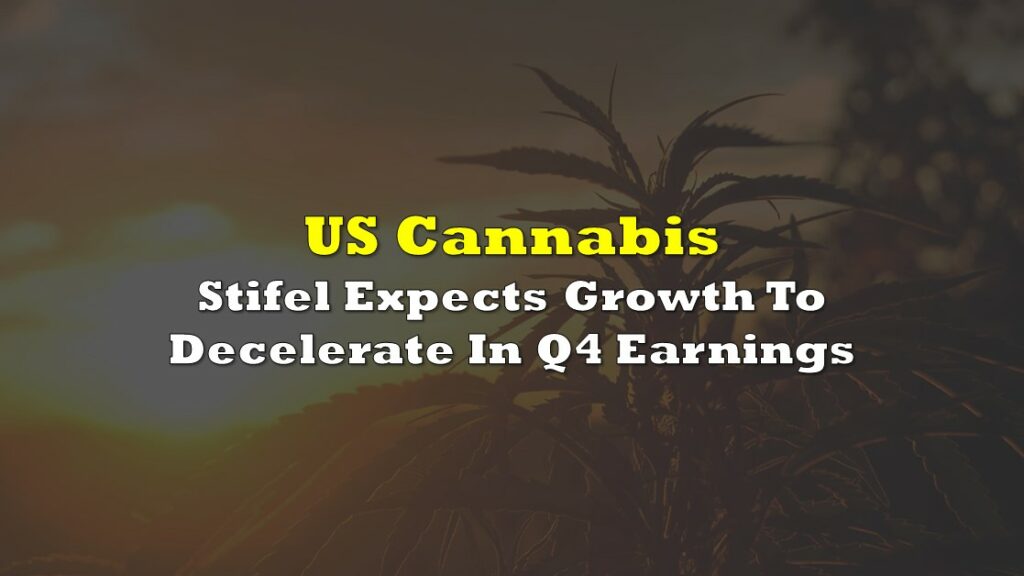 US Cannabis

Stifel Expects Growth To Decelerate In Q4 Earnings